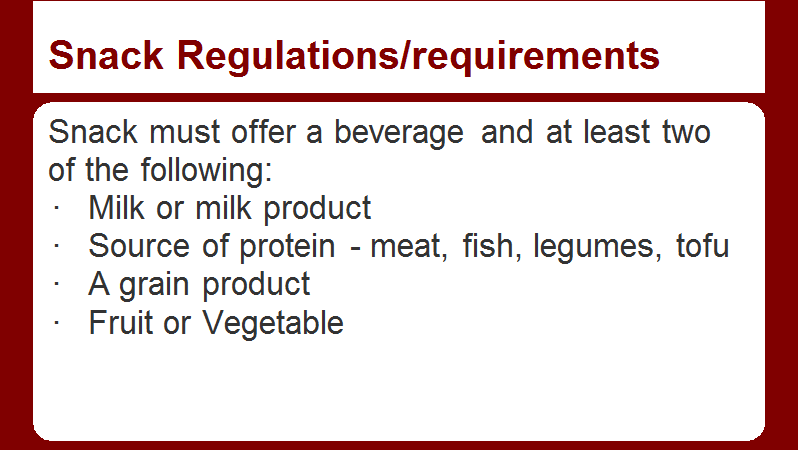 Snack Regulations/requirements

Snack must offer a beverage and at least two of the following:
· Milk or milk product
· Source of protein - meat, fish, legumes, tofu
· A grain product
· Fruit or Vegetable